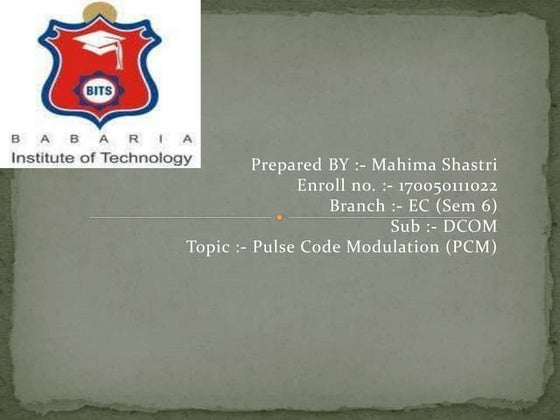 BITS

B A B A R I A
Institute of Technology

Prepared BY :- Mahima Shastri
Enroll no. :- 170050111022
Branch :- EC (Sem 6)
Sub :- DCOM
Topic :- Pulse Code Modulation (PCM)